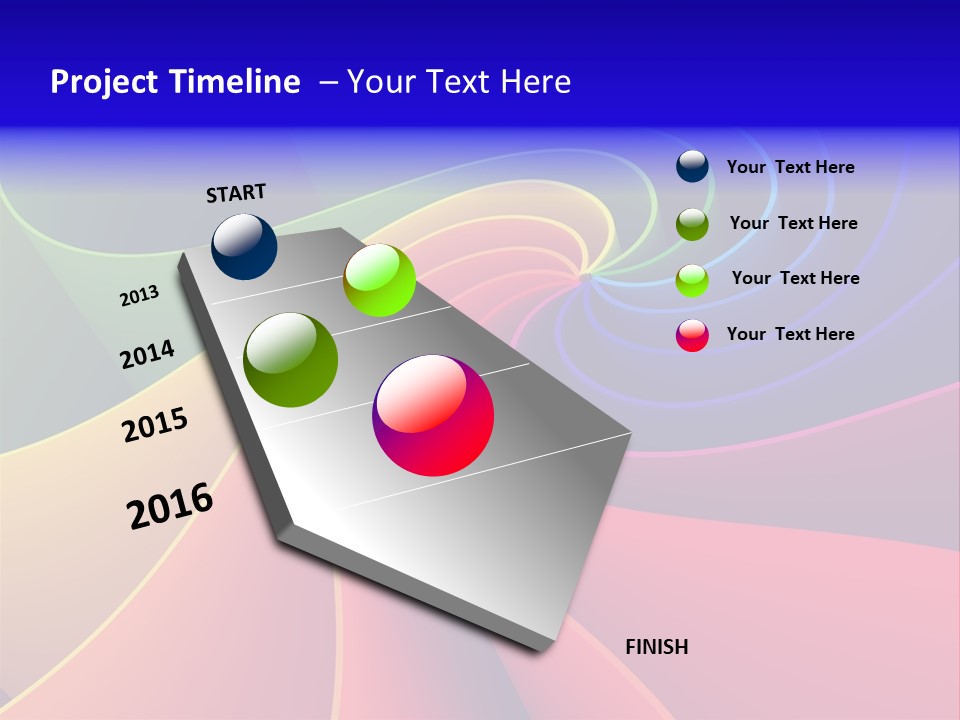 Project Timeline – Your Text Here

START

2013

2014

2015

2016

FINISH

Your Text Here

Your Text Here

Your Text Here

Your Text Here